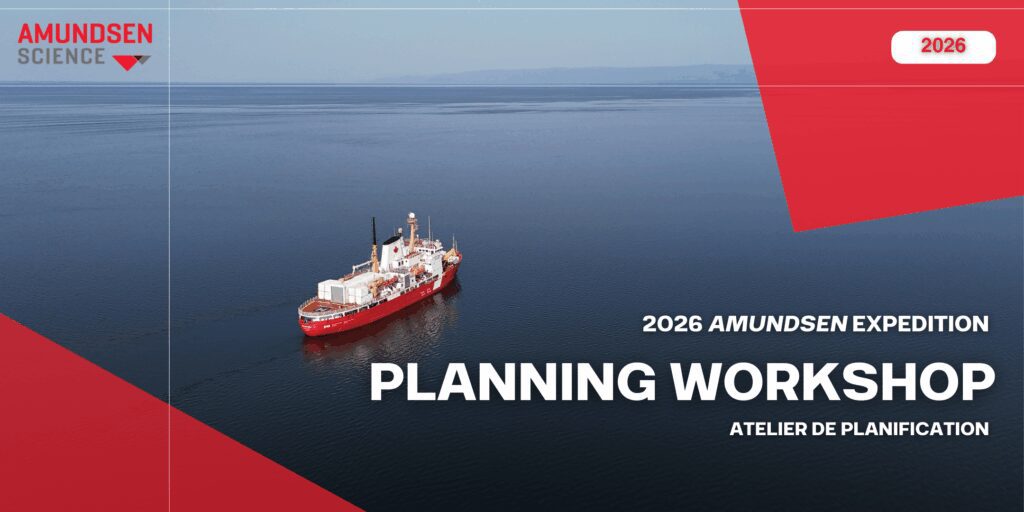 AMUNDSEN SCIENCE

2026

2026 AMUNDSEN EXPEDITION

PLANNING WORKSHOP

ATELIER DE PLANIFICATION